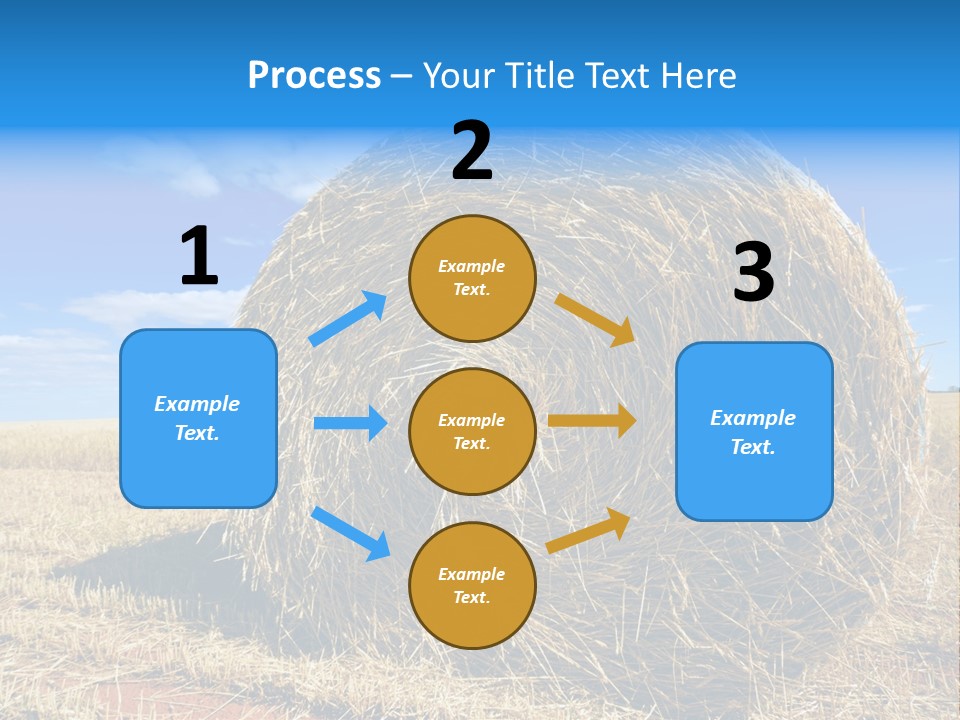 Process – Your Title Text Here

1

Example Text.

2

Example Text.

Example Text.

Example Text.

3

Example Text.